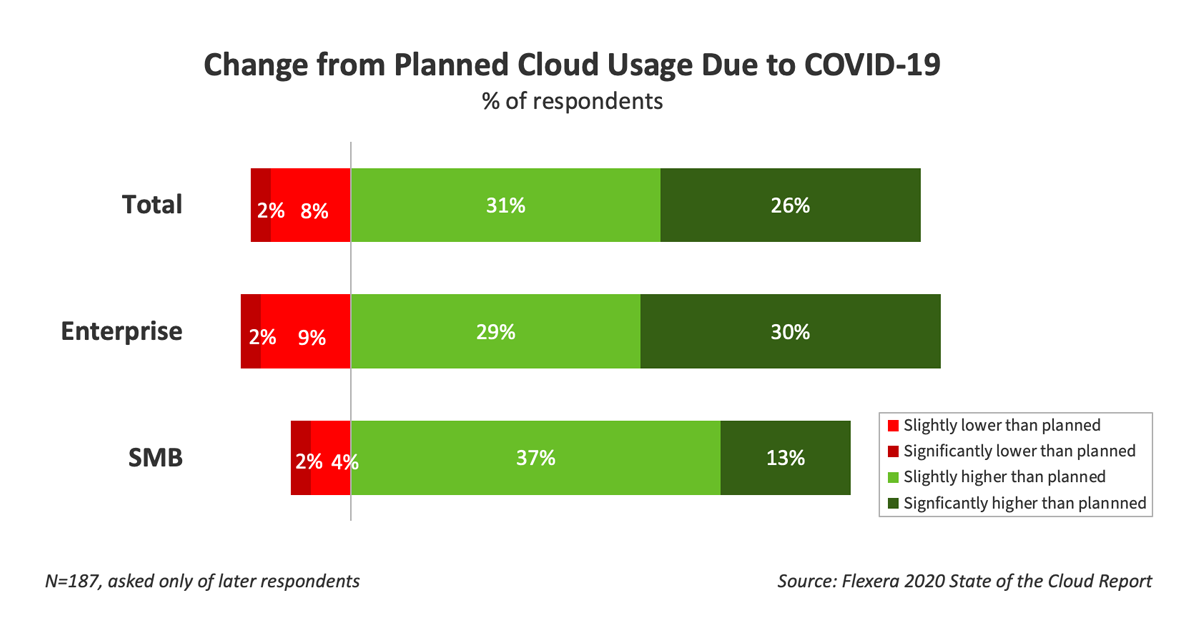 Change from Planned Cloud Usage Due to COVID-19

% of respondents

Total 2% 8% 31% 26%

Enterprise 2% 9% 29% 30%

SMB 2% 4% 37% 13%

Slightly lower than planned
Significantly lower than planned
Slightly higher than planned
Signficantly higher than plannned

N=187, asked only of later respondents

Source: Flexera 2020 State of the Cloud Report